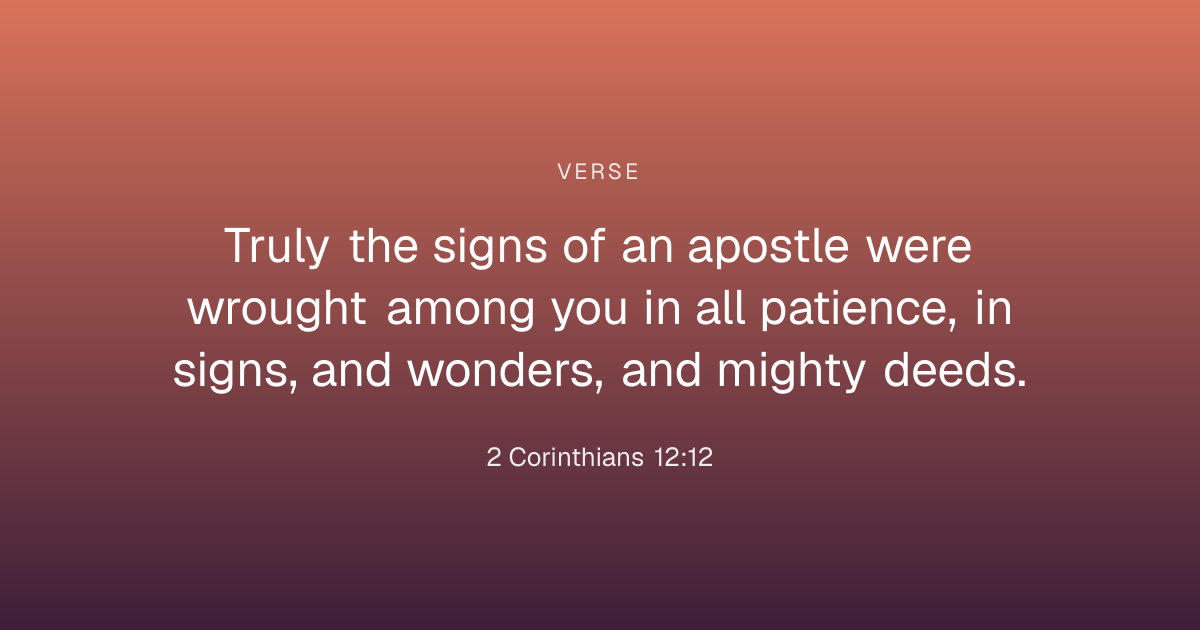 VERSE

Truly the signs of an apostle were wrought among you in all patience, in signs, and wonders, and mighty deeds.

2 Corinthians 12:12